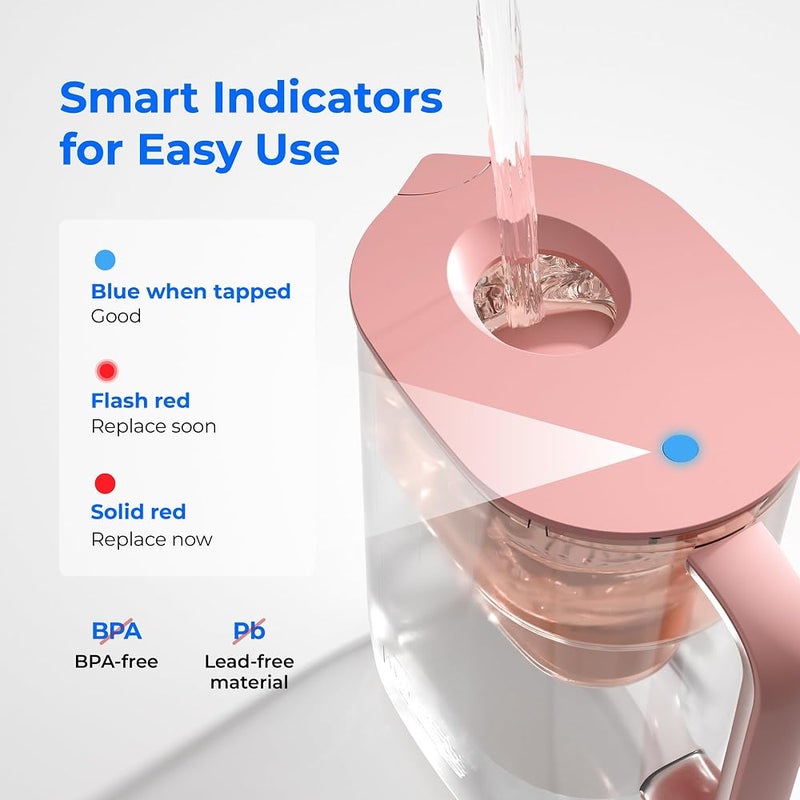 Smart Indicators for Easy Use

Blue when tapped
Good

Flash red
Replace soon

Solid red
Replace now

BPA
BPA-free

Pb
Lead-free material